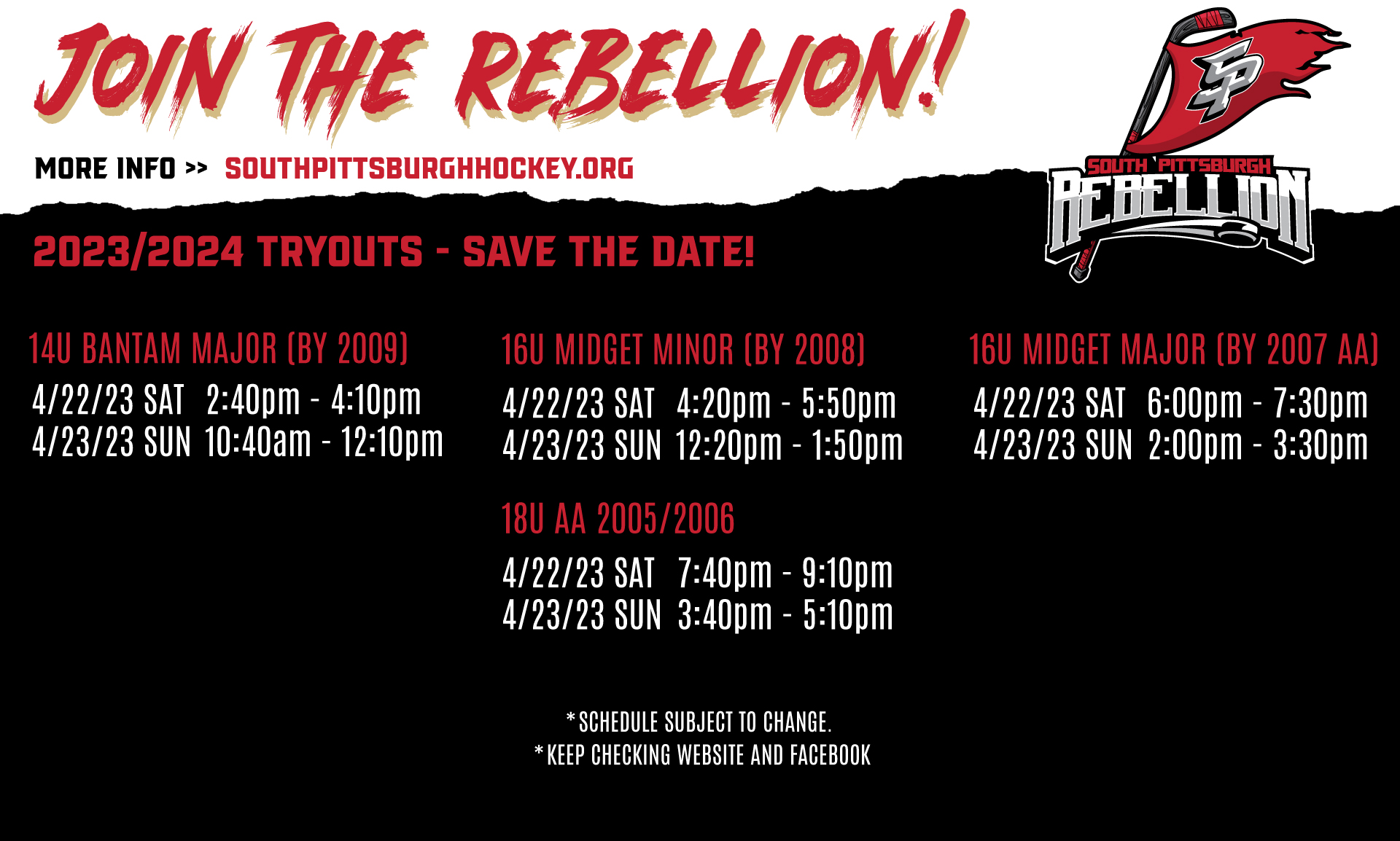 JOIN THE REBELLION!

MORE INFO >> SOUTHPITTSBURGHHOCKEY.ORG

SP

SOUTH PITTSBURGH REBELLION

2023/2024 TRYOUTS - SAVE THE DATE!

14U BANTAM MAJOR (BY 2009)
4/22/23 SAT 2:40pm - 4:10pm
4/23/23 SUN 10:40am - 12:10pm

16U MIDGET MINOR (BY 2008)
4/22/23 SAT 4:20pm - 5:50pm
4/23/23 SUN 12:20pm - 1:50pm

18U AA 2005/2006
4/22/23 SAT 7:40pm - 9:10pm
4/23/23 SUN 3:40pm - 5:10pm

16U MIDGET MAJOR (BY 2007 AA)
4/22/23 SAT 6:00pm - 7:30pm
4/23/23 SUN 2:00pm - 3:30pm

*SCHEDULE SUBJECT TO CHANGE.
*KEEP CHECKING WEBSITE AND FACEBOOK